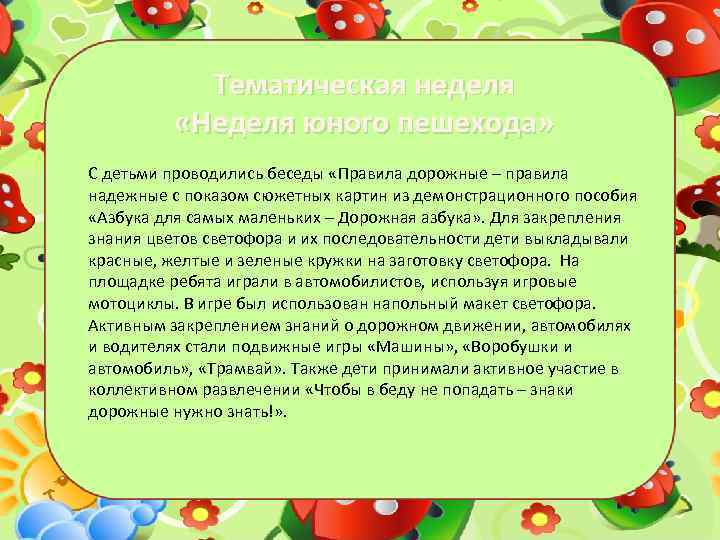 Тематическая неделя
«Неделя юного пешехода»

С детьми проводились беседы «Правила дорожные – правила надежные с показом сюжетных картин из демонстрационного пособия «Азбука для самых маленьких – Дорожная азбука». Для закрепления знания цветов светофора и их последовательности дети выкладывали красные, желтые и зеленые кружки на заготовку светофора. На площадке ребята играли в автомобилистов, используя игровые мотоциклы. В игре был использован напольный макет светофора. Активным закреплением знаний о дорожном движении, автомобилях и водителях стали подвижные игры «Машины», «Воробушки и автомобиль», «Трамвай». Также дети принимали активное участие в коллективном развлечении «Чтобы в беду не попадать – знаки дорожные нужно знать!».